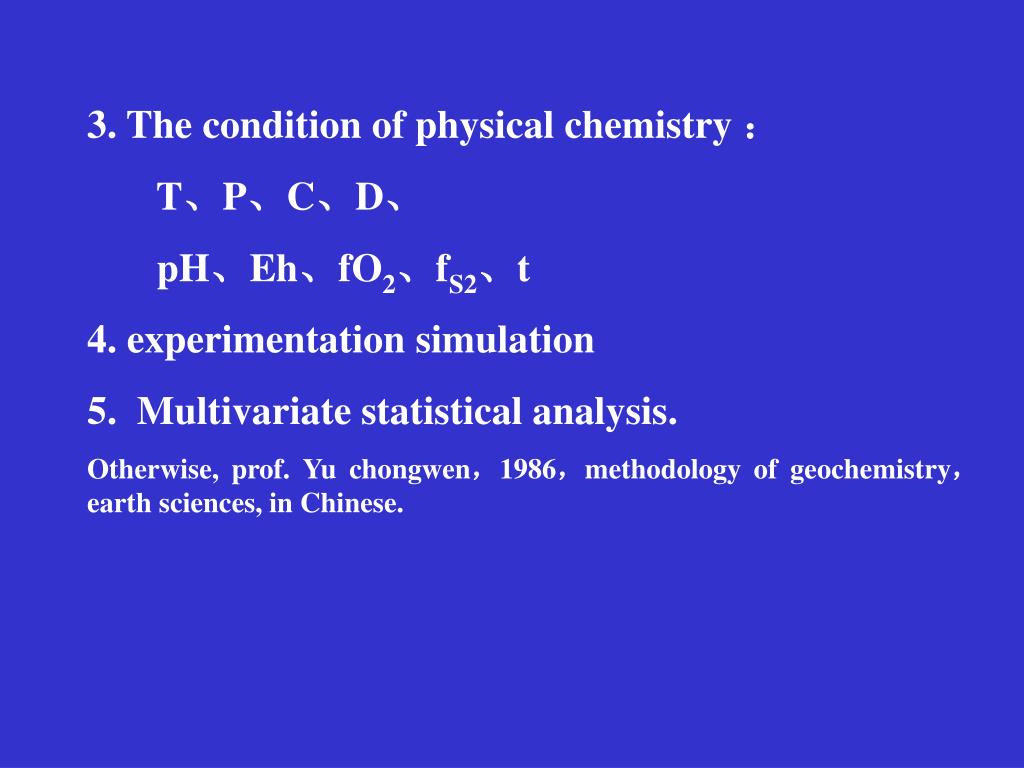 3. The condition of physical chemistry：

T、P、C、D、

pH、Eh、$fO_2$、$f_{S2}$、t

4. experimentation simulation

5. Multivariate statistical analysis.

Otherwise, prof. Yu chongwen，1986，methodology of geochemistry，earth sciences, in Chinese.